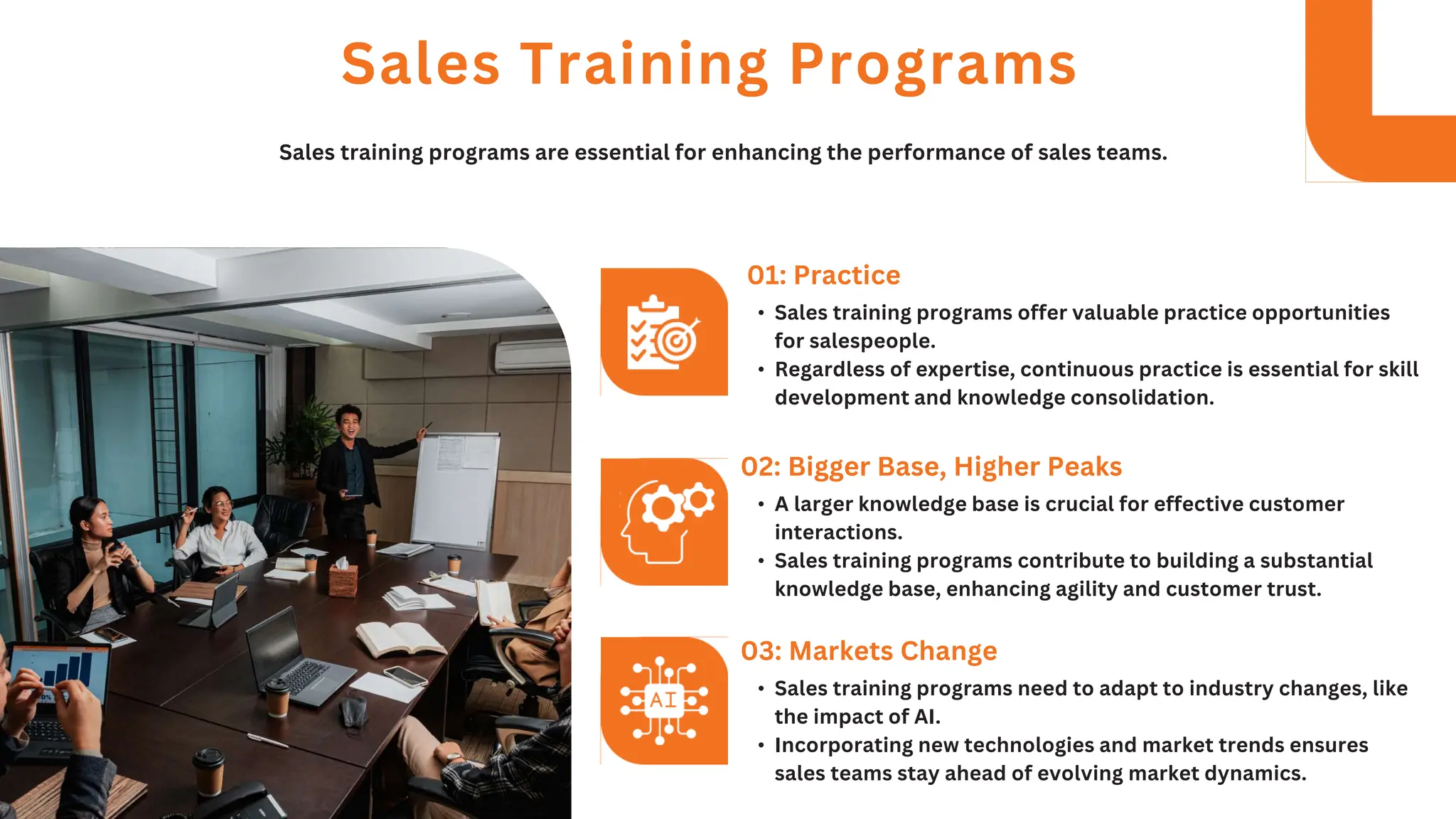 Sales Training Programs

Sales training programs are essential for enhancing the performance of sales teams.

01: Practice
• Sales training programs offer valuable practice opportunities for salespeople.
• Regardless of expertise, continuous practice is essential for skill development and knowledge consolidation.

02: Bigger Base, Higher Peaks
• A larger knowledge base is crucial for effective customer interactions.
• Sales training programs contribute to building a substantial knowledge base, enhancing agility and customer trust.

AI

03: Markets Change
• Sales training programs need to adapt to industry changes, like the impact of AI.
• Incorporating new technologies and market trends ensures sales teams stay ahead of evolving market dynamics.